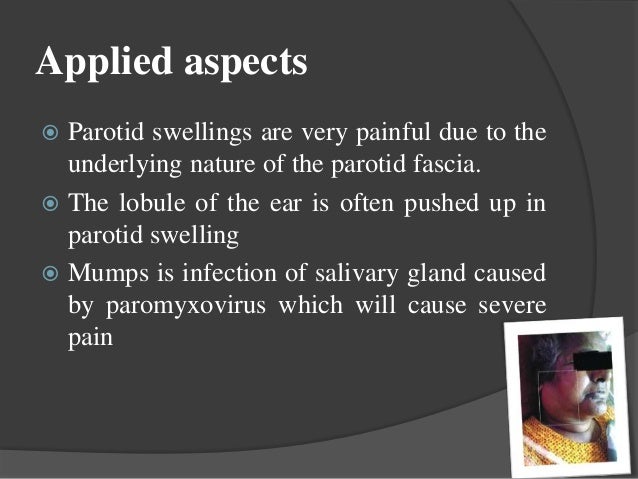 Applied aspects

Parotid swellings are very painful due to the underlying nature of the parotid fascia.

The lobule of the ear is often pushed up in parotid swelling

Mumps is infection of salivary gland caused by paromyxovirus which will cause severe pain